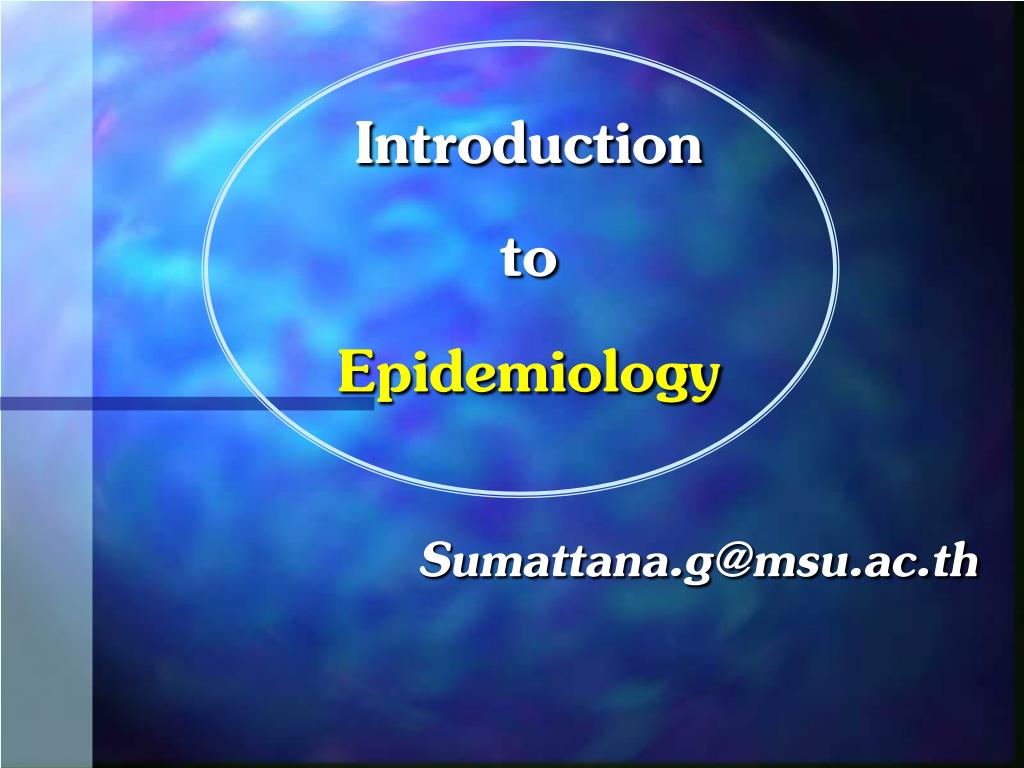 Introduction

to

Epidemiology

Sumattana.g@msu.ac.th